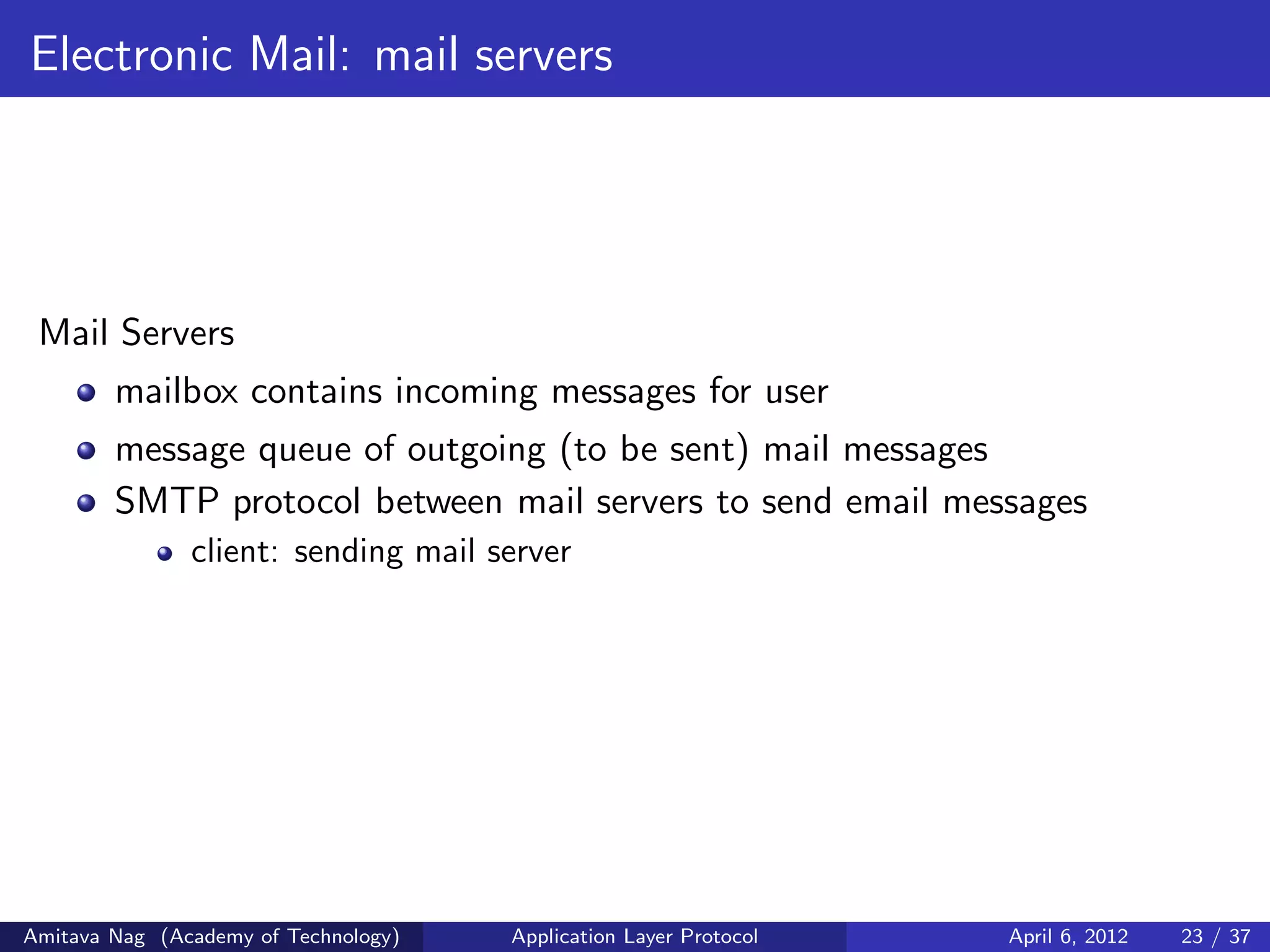 Electronic Mail: mail servers

Mail Servers

- mailbox contains incoming messages for user
- message queue of outgoing (to be sent) mail messages
- SMTP protocol between mail servers to send email messages
  - client: sending mail server

Amitava Nag (Academy of Technology) Application Layer Protocol April 6, 2012 23 / 37